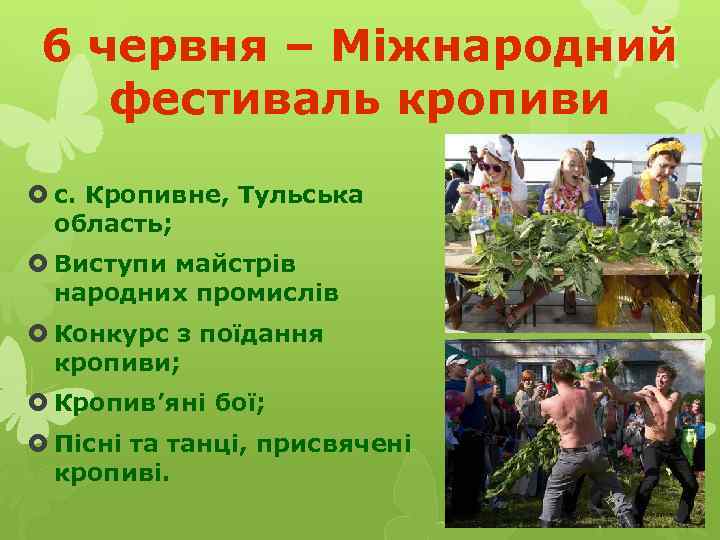 6 червня – Міжнародний фестиваль кропиви

с. Кропивне, Тульська область;

Виступи майстрів народних промислів

Конкурс з поїдання кропиви;

Кропив’яні бої;

Пісні та танці, присвячені кропиві.